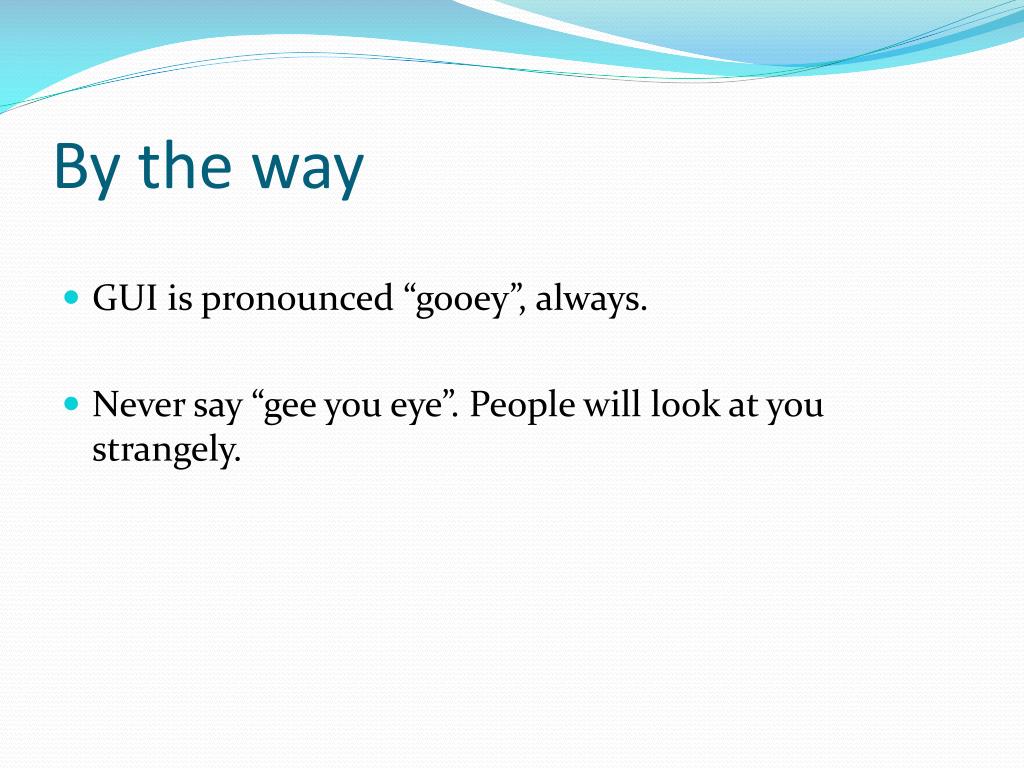 By the way

GUI is pronounced “gooey”, always.

Never say “gee you eye”. People will look at you strangely.